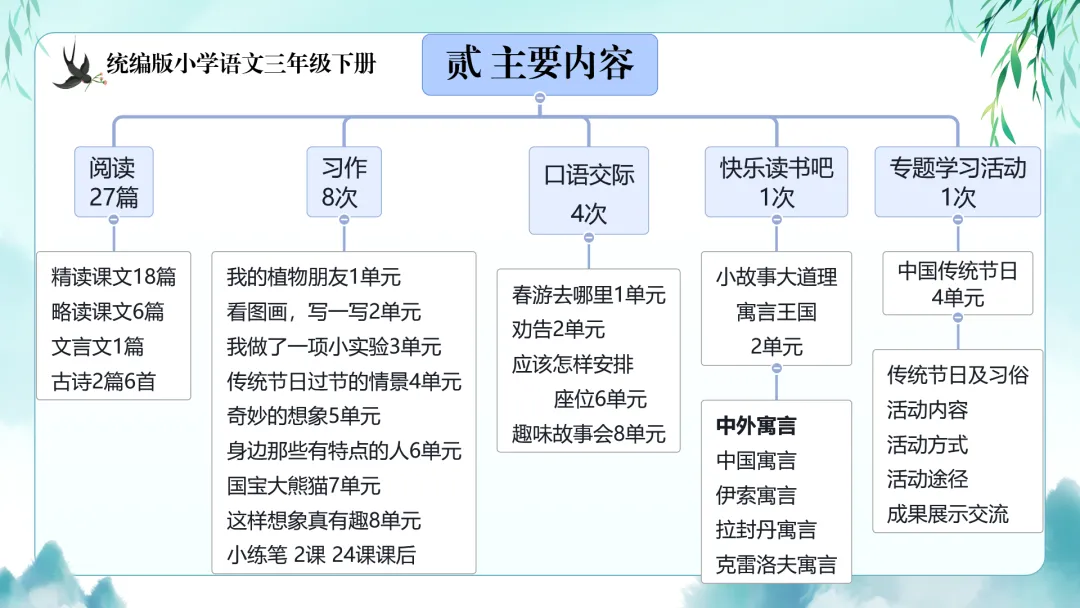 统编版小学语文三年级下册

贰 主要内容

阅读
27篇

精读课文18篇
略读课文6篇
文言文1篇
古诗2篇6首

习作
8次

我的植物朋友1单元
看图画，写一写2单元
我做了一项小实验3单元
传统节日过节的情景4单元
奇妙的想象5单元
身边那些有特点的人6单元
国宝大熊猫7单元
这样想象真有趣8单元
小练笔 2课 24课课后

口语交际
4次

春游去哪里1单元
劝告2单元
应该怎样安排
座位6单元
趣味故事会8单元

快乐读书吧
1次

小故事大道理
寓言王国
2单元

中外寓言
中国寓言
伊索寓言
拉封丹寓言
克雷洛夫寓言

专题学习活动
1次

中国传统节日
4单元

传统节日及习俗
活动内容
活动方式
活动途径
成果展示交流